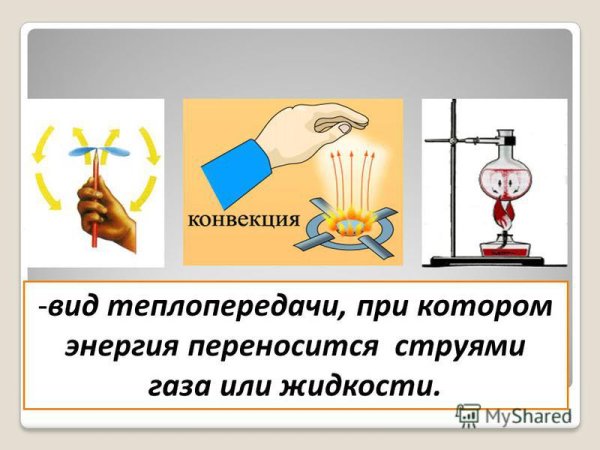 конвекция

-вид теплопередачи, при котором энергия переносится струями газа или жидкости.

MyShared